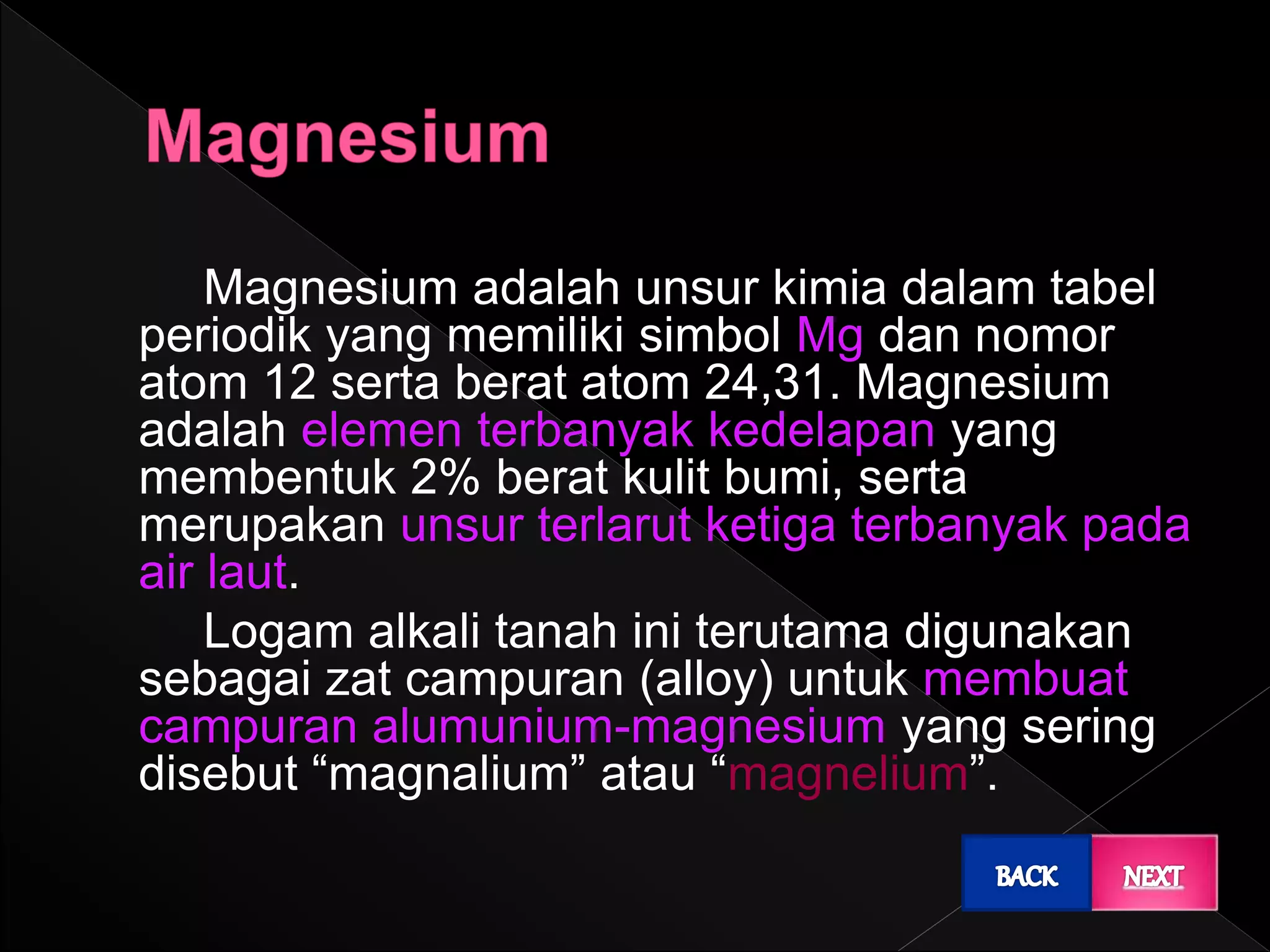 Magnesium

Magnesium adalah unsur kimia dalam tabel periodik yang memiliki simbol Mg dan nomor atom 12 serta berat atom 24,31. Magnesium adalah elemen terbanyak kedelapan yang membentuk 2% berat kulit bumi, serta merupakan unsur terlarut ketiga terbanyak pada air laut.

Logam alkali tanah ini terutama digunakan sebagai zat campuran (alloy) untuk membuat campuran alumunium-magnesium yang sering disebut “magnalium” atau “magnelium”.

BACK NEXT